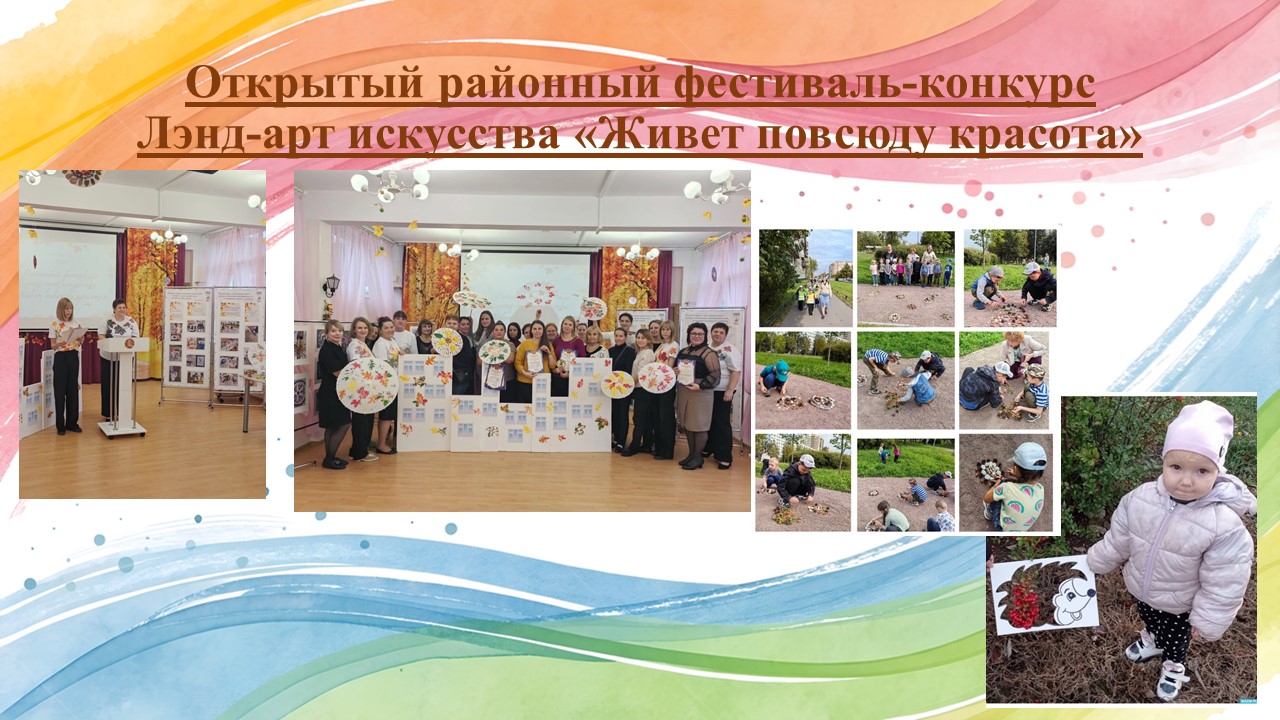 Открытый районный фестиваль-конкурс Лэнд-арт искусства «Живет повсюду красота»